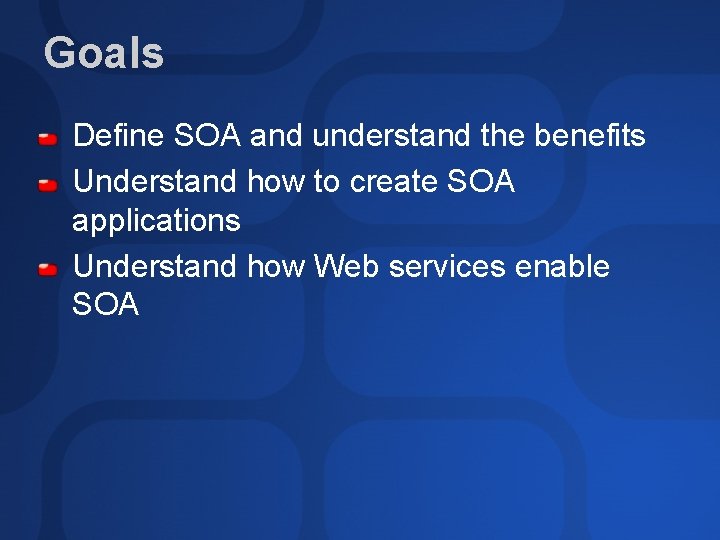 Goals

- Define SOA and understand the benefits
- Understand how to create SOA applications
- Understand how Web services enable SOA